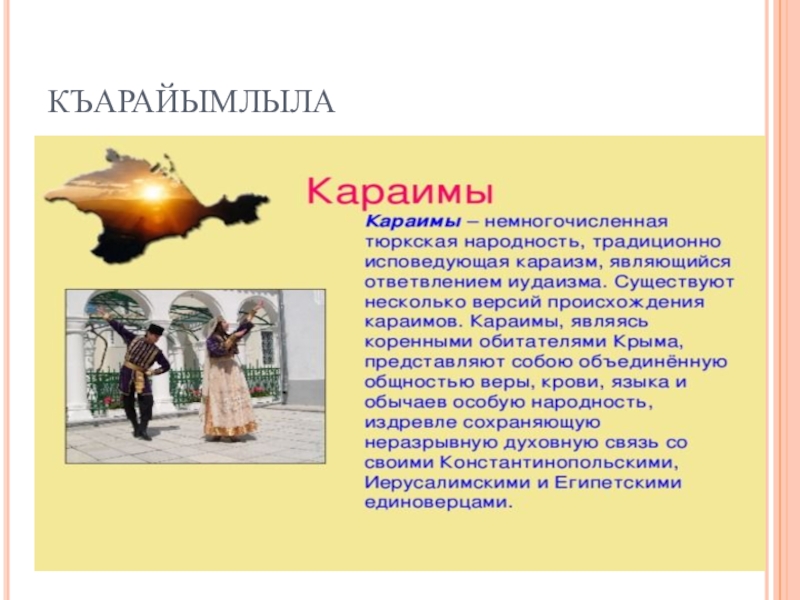 КЪАРАЙЫМЛЫЛА

Караимы

Караимы – немногочисленная тюркская народность, традиционно исповедующая караизм, являющийся ответвлением иудаизма. Существуют несколько версий происхождения караимов. Караимы, являясь коренными обитателями Крыма, представляют собою объединённую общностью веры, крови, языка и обычаев особую народность, издревле сохраняющую неразрывную духовную связь со своими Константинопольскими, Иерусалимскими и Египетскими единоверцами.